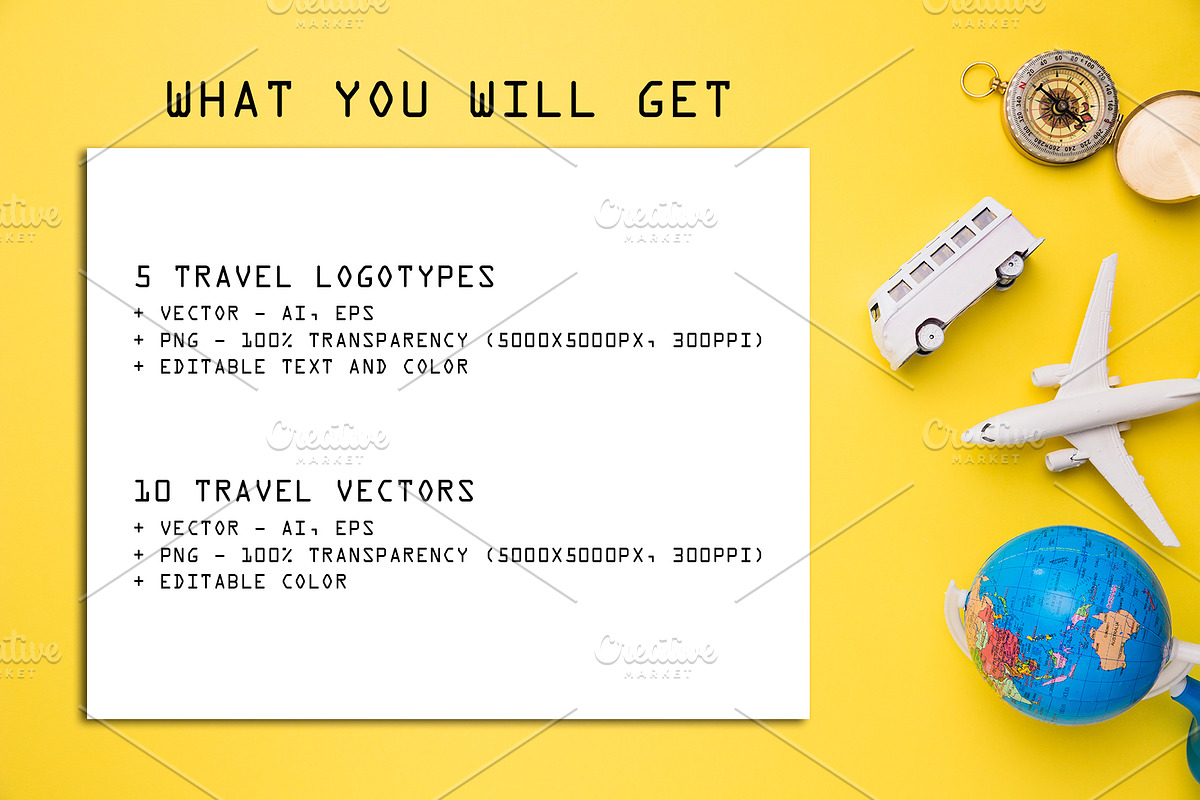 WHAT YOU WILL GET

5 TRAVEL LOGOTYPES
+ VECTOR - AI, EPS
+ PNG - 100% TRANSPARENCY (5000X5000PX, 300PPI)
+ EDITABLE TEXT AND COLOR

10 TRAVEL VECTORS
+ VECTOR - AI, EPS
+ PNG - 100% TRANSPARENCY (5000X5000PX, 300PPI)
+ EDITABLE COLOR

Creative MARKET